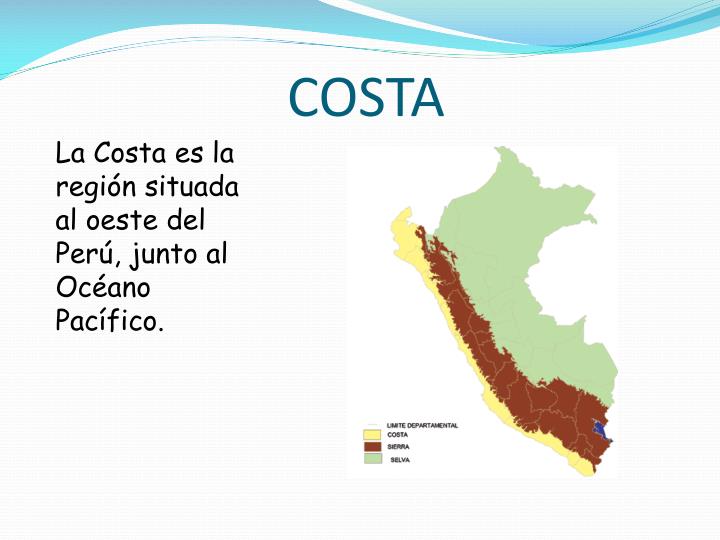 COSTA

La Costa es la región situada al oeste del Perú, junto al Océano Pacífico.

LIMITE DEPARTAMENTAL
COSTA
SIERRA
SELVA